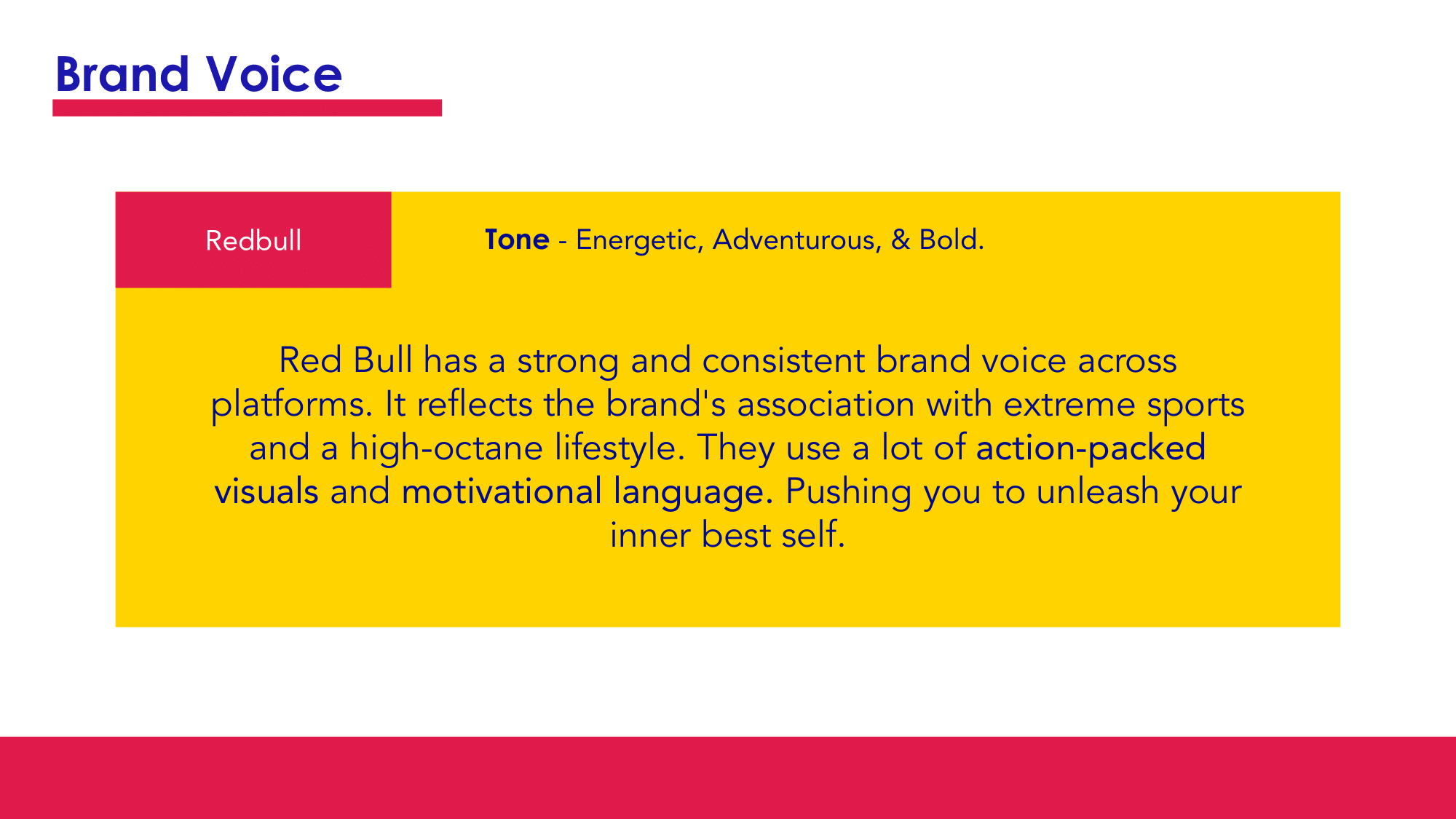 Brand Voice

Redbull

Tone - Energetic, Adventurous, & Bold.

Red Bull has a strong and consistent brand voice across platforms. It reflects the brand's association with extreme sports and a high-octane lifestyle. They use a lot of action-packed visuals and motivational language. Pushing you to unleash your inner best self.